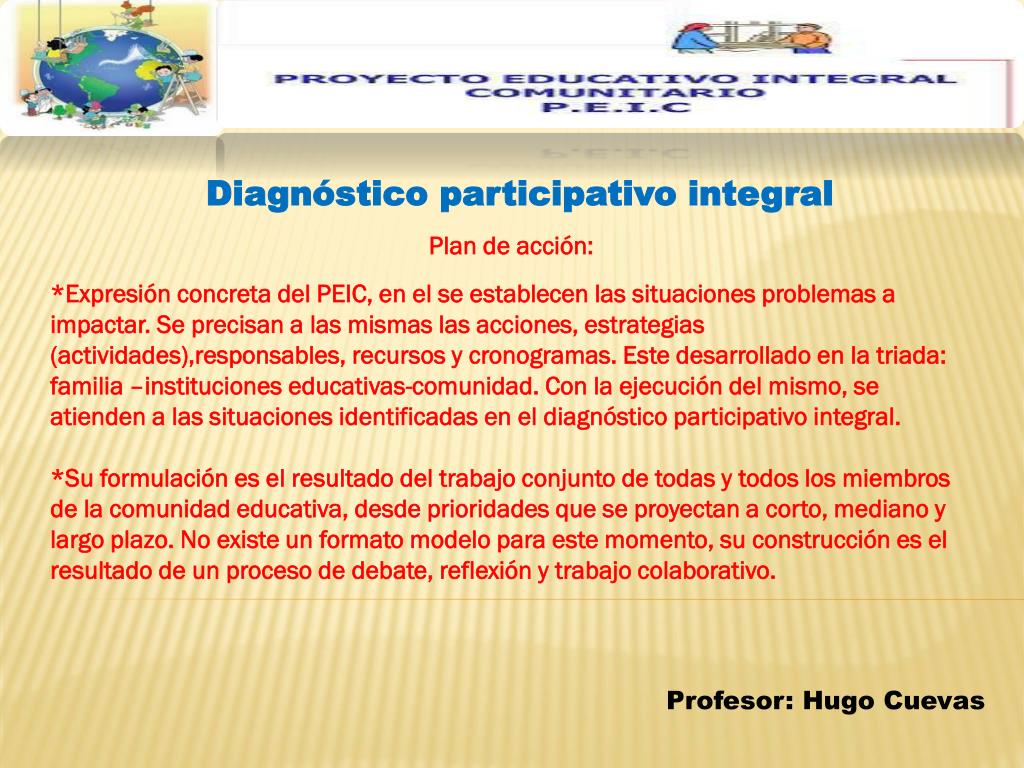 PROYECTO EDUCATIVO INTEGRAL COMUNITARIO
P.E.I.C

Diagnóstico participativo integral

Plan de acción:

*Expresión concreta del PEIC, en el se establecen las situaciones problemas a impactar. Se precisan a las mismas las acciones, estrategias (actividades),responsables, recursos y cronogramas. Este desarrollado en la triada: familia –instituciones educativas-comunidad. Con la ejecución del mismo, se atienden a las situaciones identificadas en el diagnóstico participativo integral.

*Su formulación es el resultado del trabajo conjunto de todas y todos los miembros de la comunidad educativa, desde prioridades que se proyectan a corto, mediano y largo plazo. No existe un formato modelo para este momento, su construcción es el resultado de un proceso de debate, reflexión y trabajo colaborativo.

Profesor: Hugo Cuevas